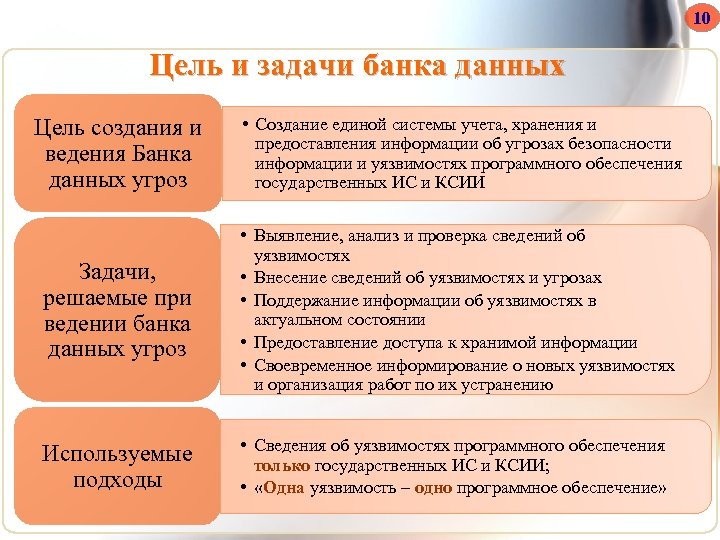 10

Цель и задачи банка данных

Цель создания и ведения Банка данных угроз

• Создание единой системы учета, хранения и предоставления информации об угрозах безопасности информации и уязвимостях программного обеспечения государственных ИС и КСИИ

Задачи, решаемые при ведении банка данных угроз

• Выявление, анализ и проверка сведений об уязвимостях
• Внесение сведений об уязвимостях и угрозах
• Поддержание информации об уязвимостях в актуальном состоянии
• Предоставление доступа к хранимой информации
• Своевременное информирование о новых уязвимостях и организация работ по их устранению

Используемые подходы

• Сведения об уязвимостях программного обеспечения только государственных ИС и КСИИ;
• «Одна уязвимость – одно программное обеспечение»